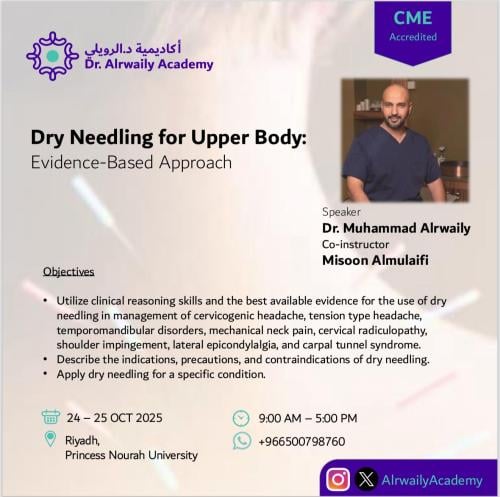 أكاديمية د.الرويلي
Dr. Alrwaily Academy

CME
Accredited

Dry Needling for Upper Body:
Evidence-Based Approach

Speaker
Dr. Muhammad Alrwaily
Co-instructor
Misoon Almulaifi

Objectives

• Utilize clinical reasoning skills and the best available evidence for the use of dry needling in management of cervicogenic headache, tension type headache, temporomandibular disorders, mechanical neck pain, cervical radiculopathy, shoulder impingement, lateral epicondylalgia, and carpal tunnel syndrome.
• Describe the indications, precautions, and contraindications of dry needling.
• Apply dry needling for a specific condition.

24 – 25 OCT 2025
Riyadh,
Princess Nourah University

9:00 AM – 5:00 PM
+966500798760

AlrwailyAcademy